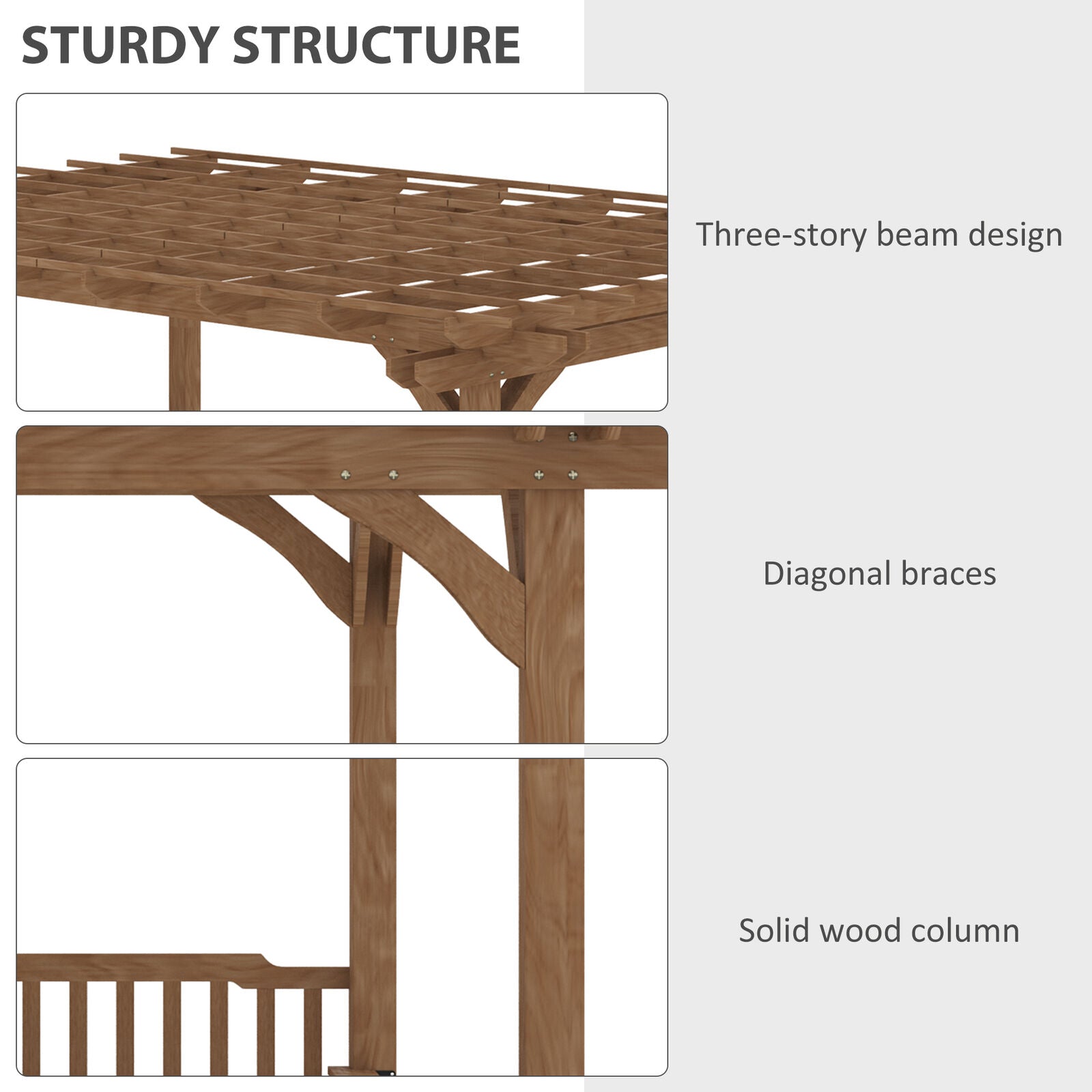 STURDY STRUCTURE

Three-story beam design

Diagonal braces

Solid wood column